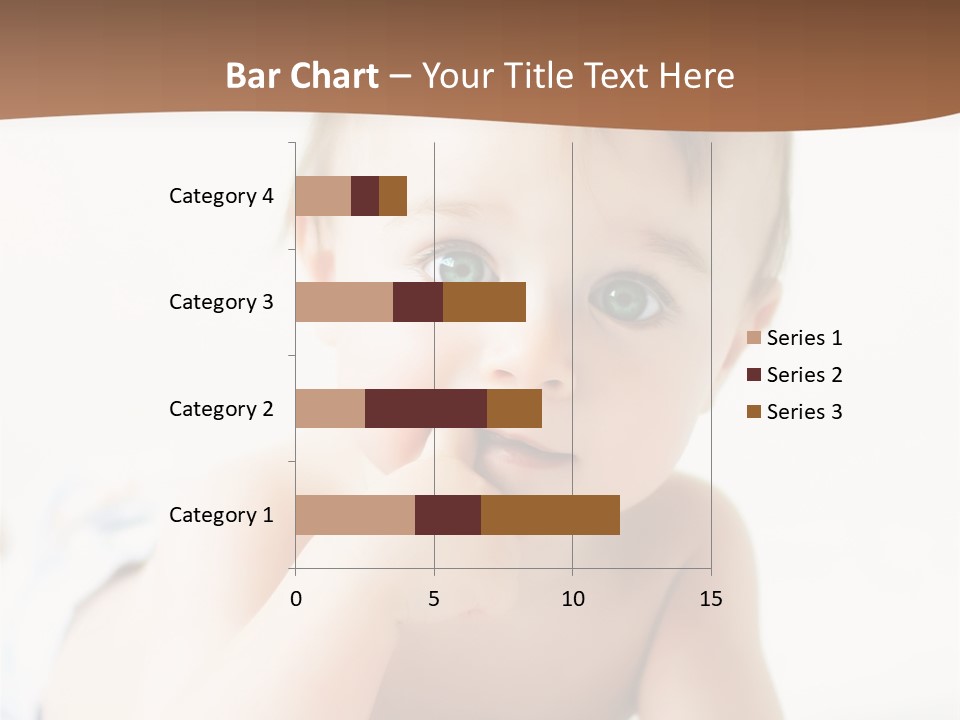 Bar Chart – Your Title Text Here

Category 4
Category 3
Category 2
Category 1

0
5
10
15

Series 1
Series 2
Series 3